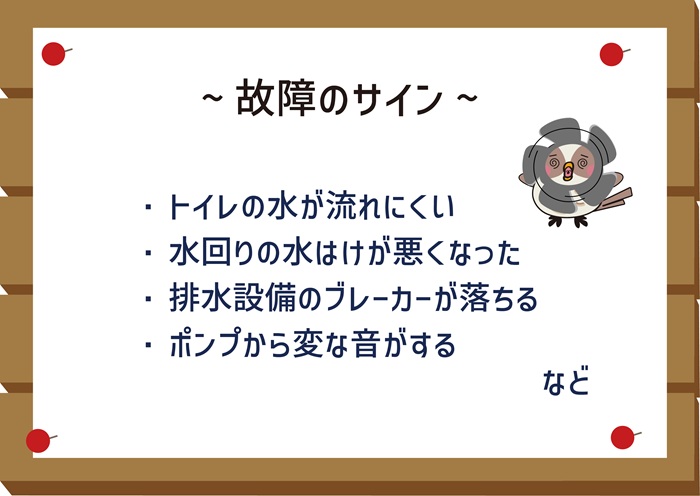 ~ 故障のサイン ~

・トイレの水が流れにくい
・水回りの水はけが悪くなった
・排水設備のブレーカーが落ちる
・ポンプから変な音がする

など